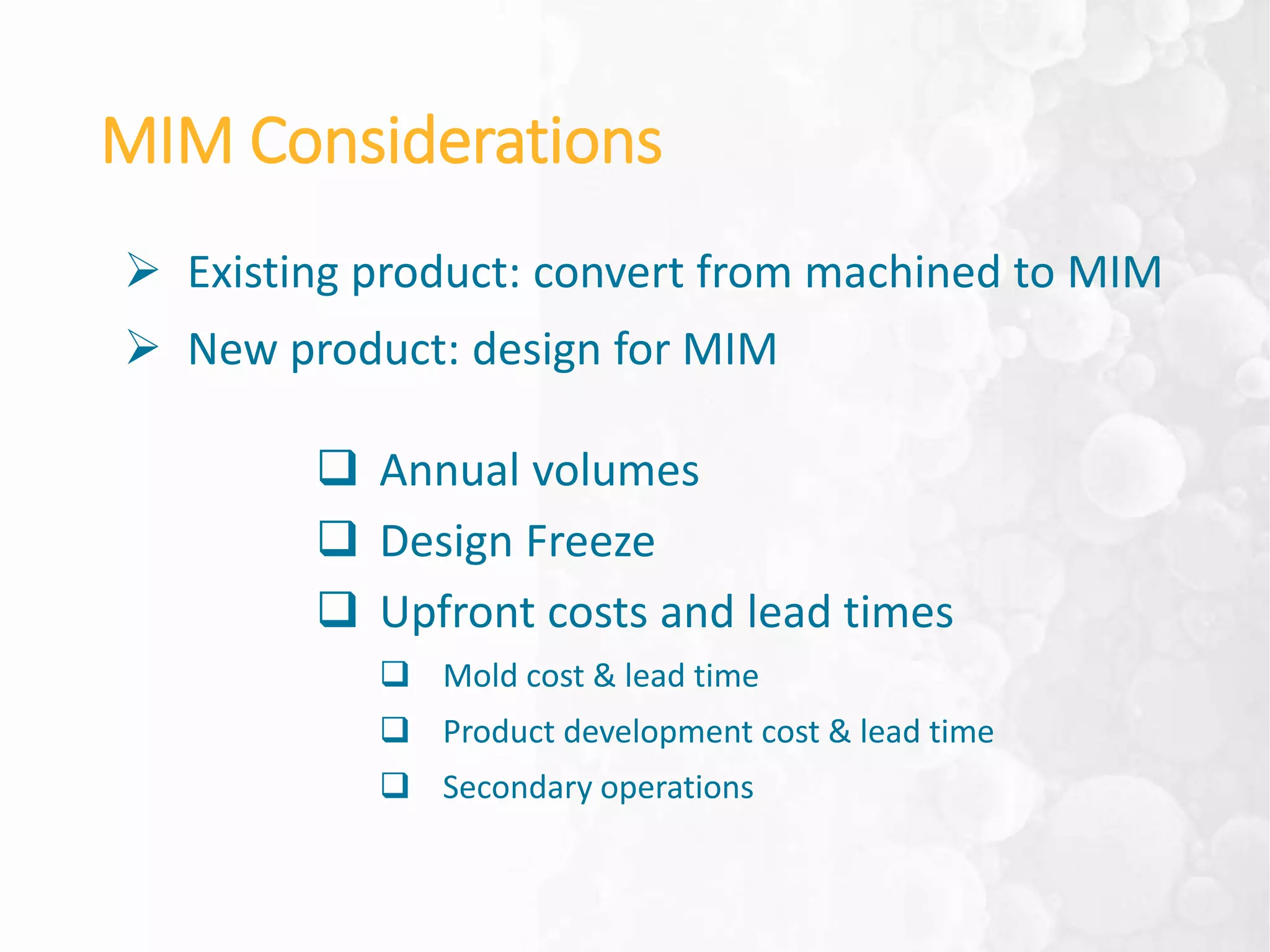 MIM Considerations

➢ Existing product: convert from machined to MIM
➢ New product: design for MIM

❑ Annual volumes
❑ Design Freeze
❑ Upfront costs and lead times
❑ Mold cost & lead time
❑ Product development cost & lead time
❑ Secondary operations